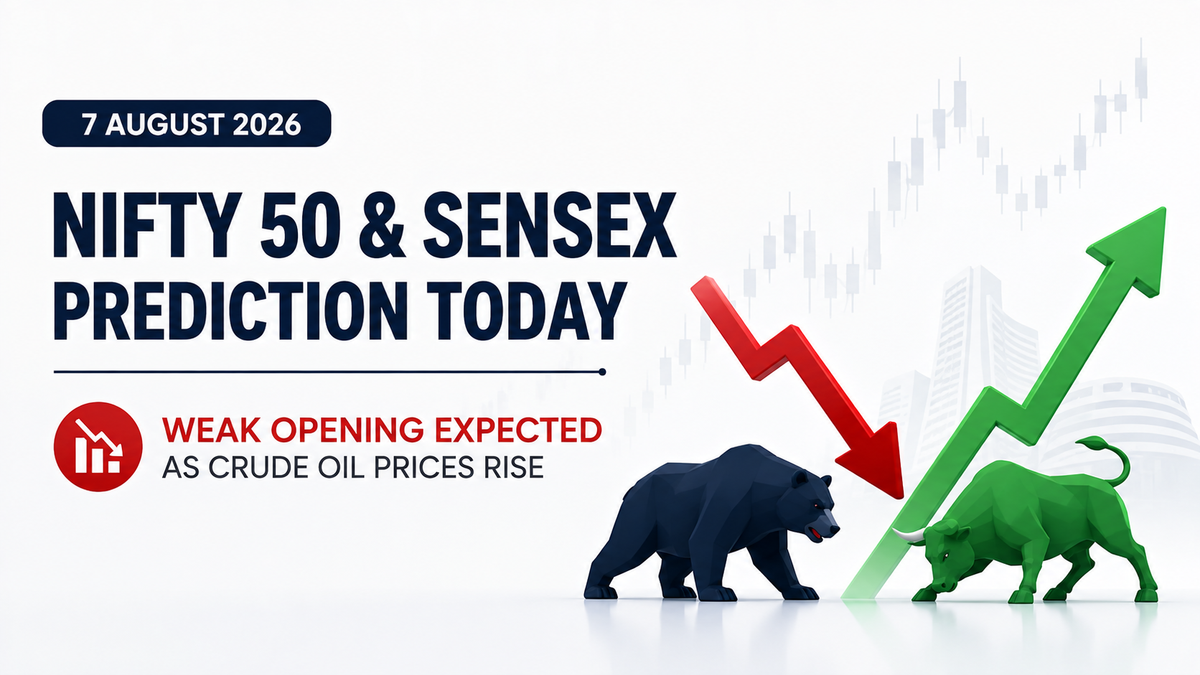 7 AUGUST 2026

NIFTY 50 & SENSEX PREDICTION TODAY

WEAK OPENING EXPECTED
AS CRUDE OIL PRICES RISE